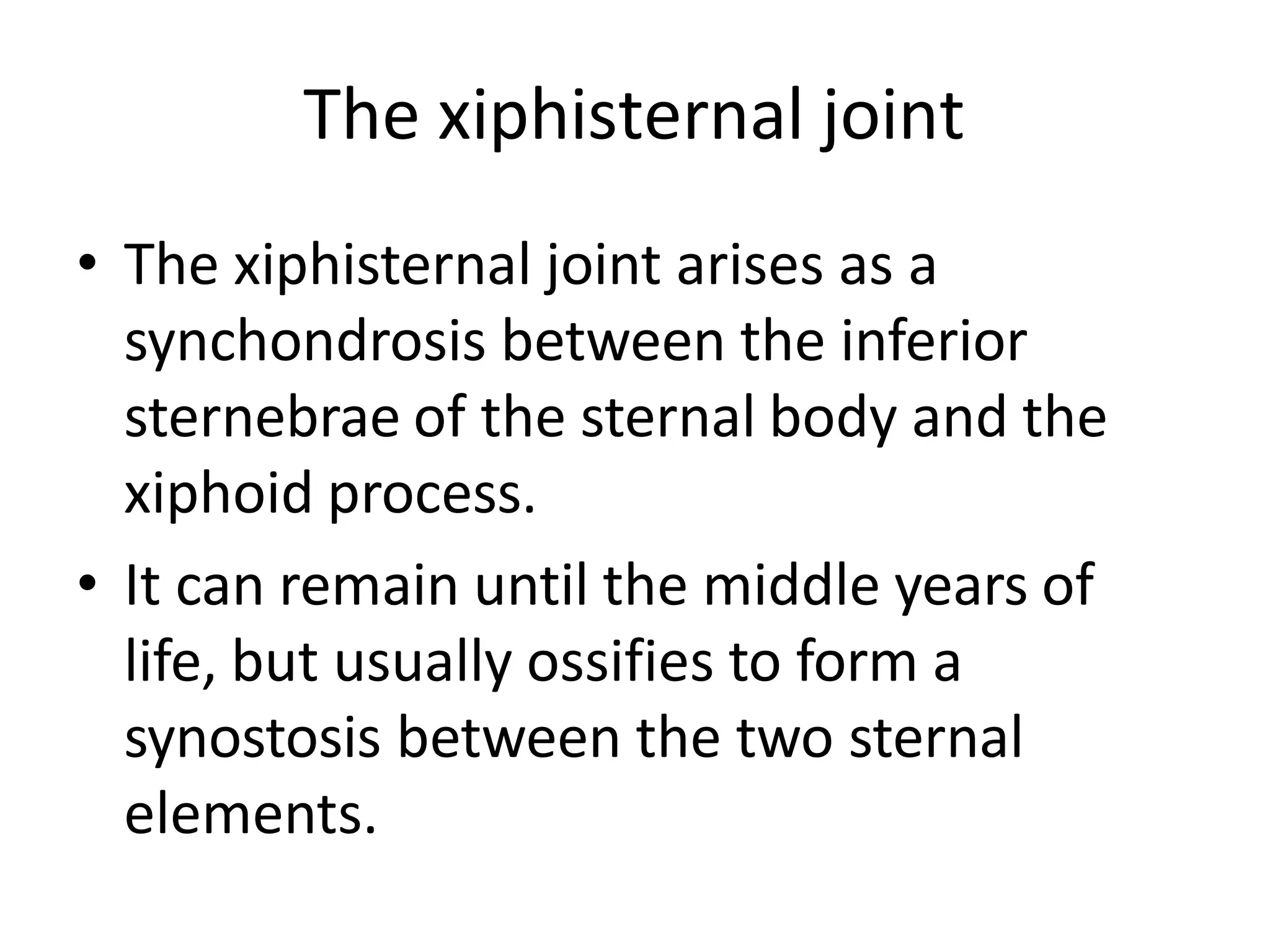 The xiphisternal joint

• The xiphisternal joint arises as a synchondrosis between the inferior sternebrae of the sternal body and the xiphoid process.
• It can remain until the middle years of life, but usually ossifies to form a synostosis between the two sternal elements.